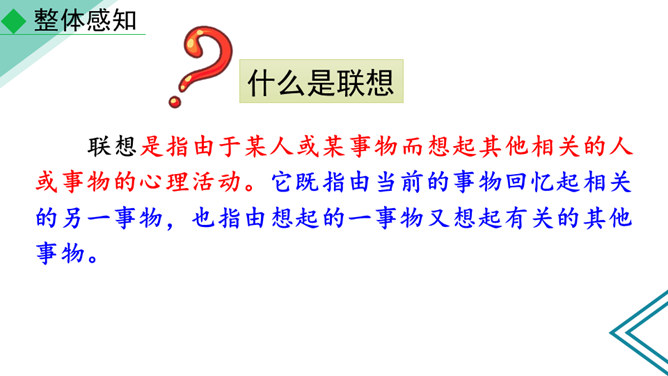 整体感知

什么是联想

联想是指由于某人或某事物而想起其他相关的人或事物的心理活动。它既指由当前的事物回忆起相关的另一事物，也指由想起的一事物又想起有关的其他事物。